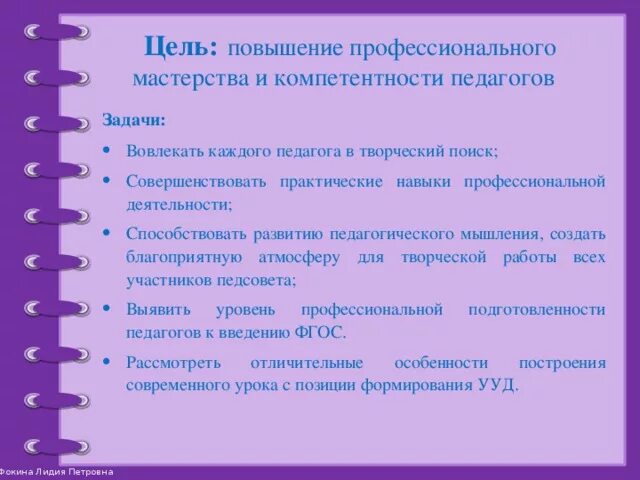 Цель: повышение профессионального мастерства и компетентности педагогов

Задачи:

• Вовлекать каждого педагога в творческий поиск;

• Совершенствовать практические навыки профессиональной деятельности;

• Способствовать развитию педагогического мышления, создать благоприятную атмосферу для творческой работы всех участников педсовета;

• Выявить уровень профессиональной подготовленности педагогов к введению ФГОС.

• Рассмотреть отличительные особенности построения современного урока с позиции формирования УУД.

Фокина Лидия Петровна